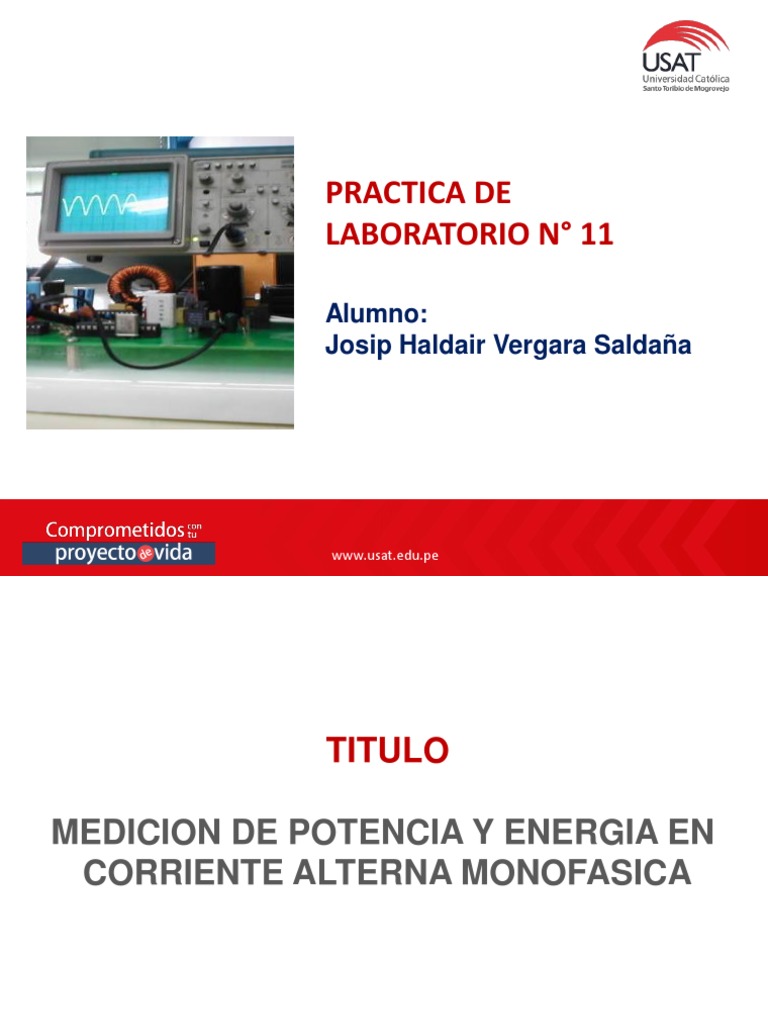 USAT
Universidad Católica
Santo Toribio de Mogrovejo

PRACTICA DE LABORATORIO N° 11

Alumno:
Josip Haldair Vergara Saldaña

Comprometidos con tu proyecto de vida

www.usat.edu.pe

TITULO

MEDICION DE POTENCIA Y ENERGIA EN CORRIENTE ALTERNA MONOFASICA